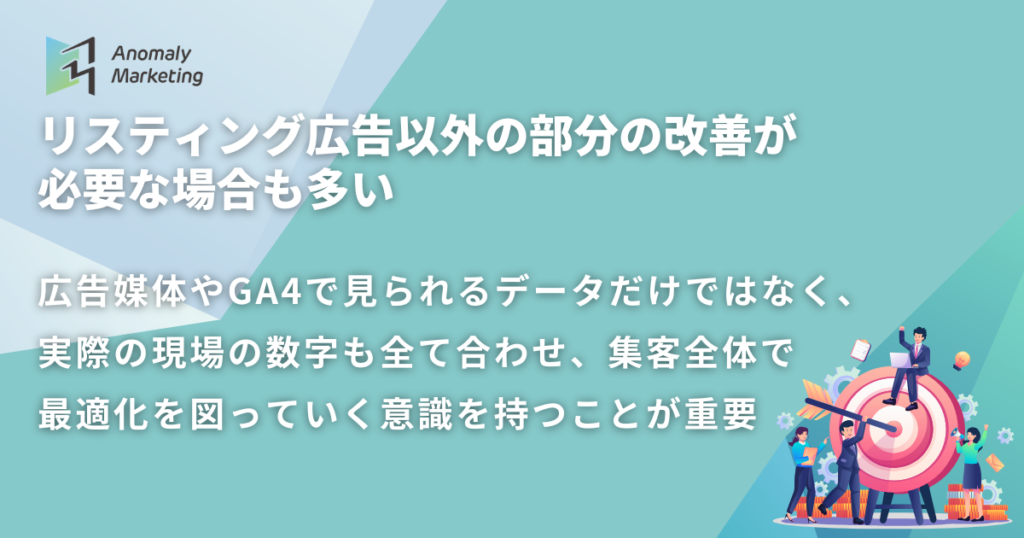 Anomaly Marketing

リスティング広告以外の部分の改善が必要な場合も多い

広告媒体やGA4で見られるデータだけではなく、実際の現場の数字も全て合わせ、集客全体で最適化を図っていく意識を持つことが重要